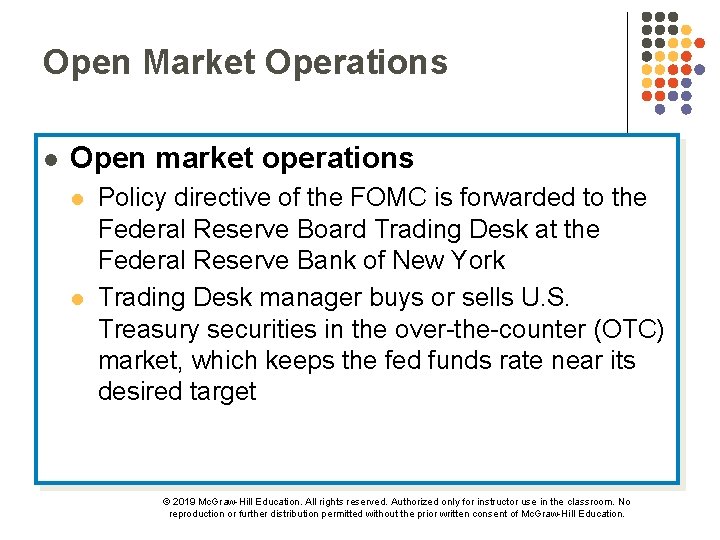 Open Market Operations

- Open market operations
  - Policy directive of the FOMC is forwarded to the Federal Reserve Board Trading Desk at the Federal Reserve Bank of New York
  - Trading Desk manager buys or sells U.S. Treasury securities in the over-the-counter (OTC) market, which keeps the fed funds rate near its desired target

© 2019 McGraw-Hill Education. All rights reserved. Authorized only for instructor use in the classroom. No reproduction or further distribution permitted without the prior written consent of McGraw-Hill Education.